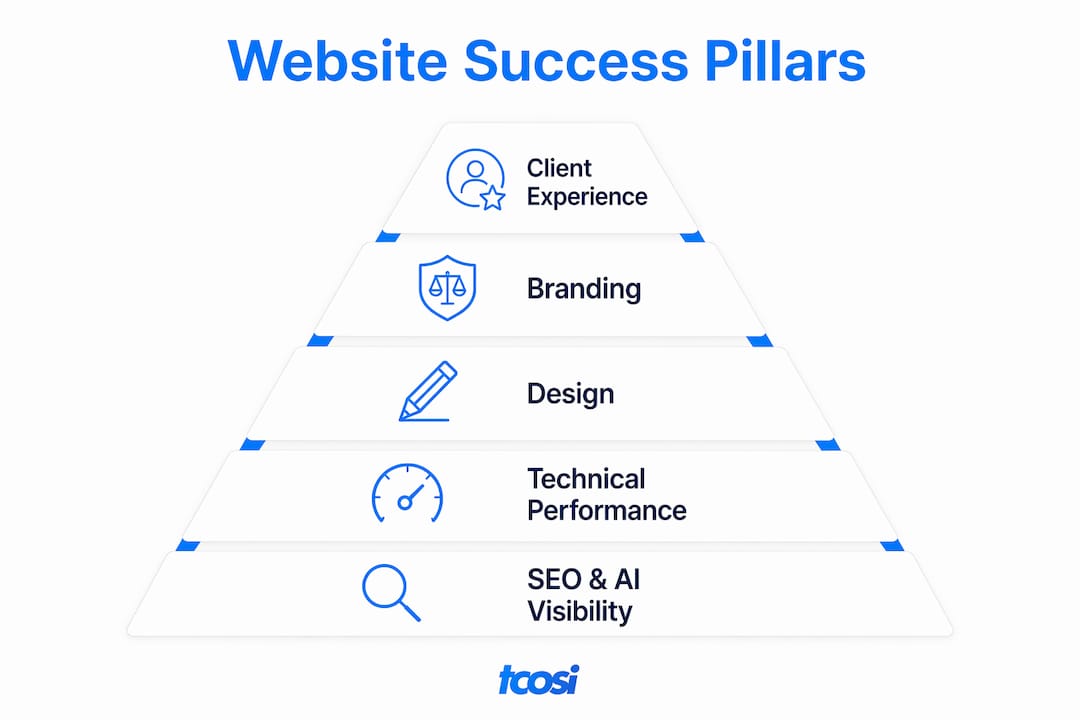 Website Success Pillars

Client Experience

Branding

Design

Technical Performance

SEO & AI Visibility

tcosi